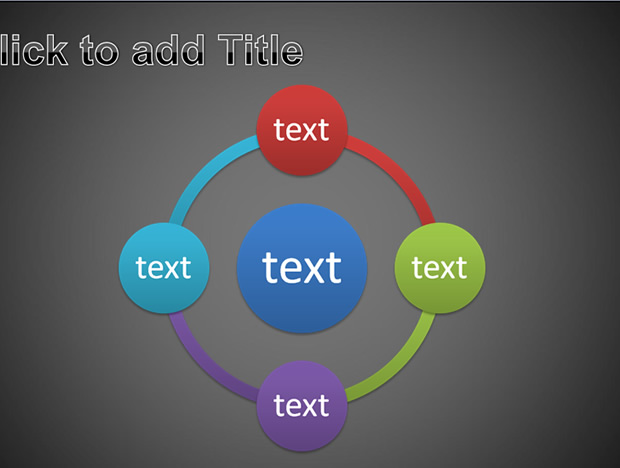 lick to add Title

text

text

text

text

text